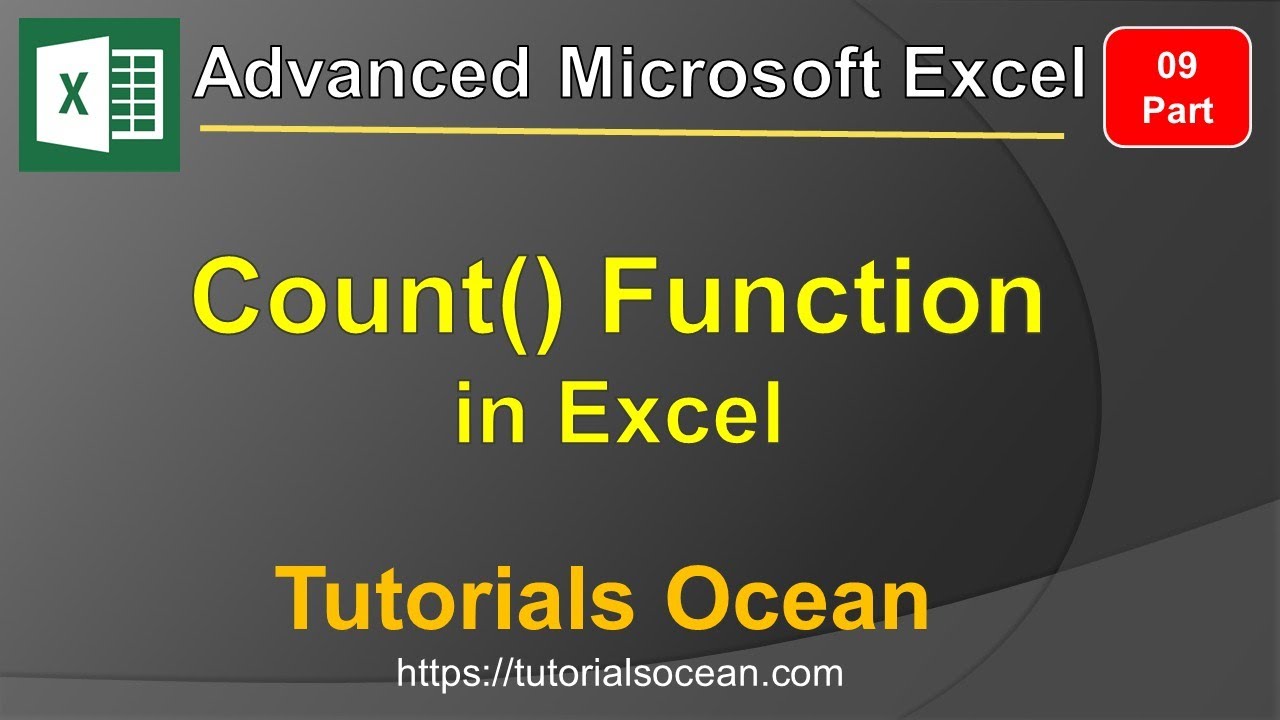 X

Advanced Microsoft Excel

09
Part

Count() Function
in Excel

Tutorials Ocean

https://tutorialsocean.com